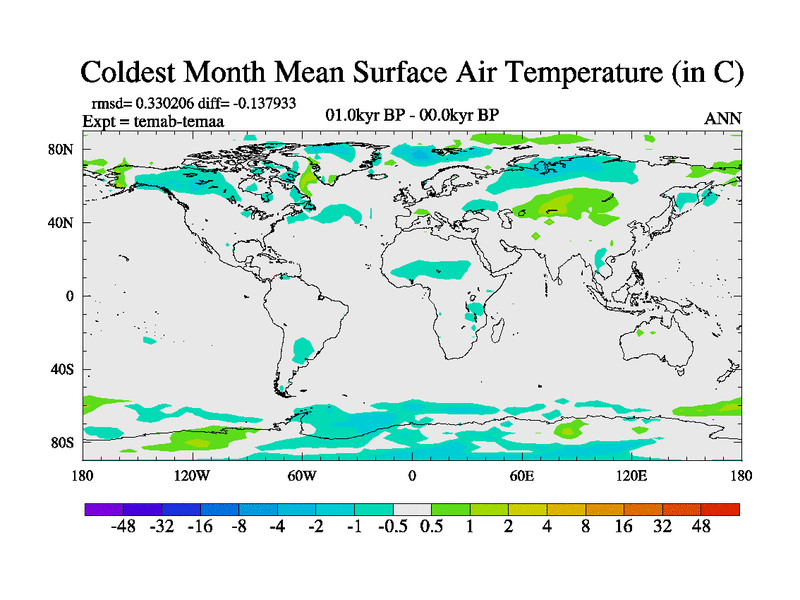 Coldest Month Mean Surface Air Temperature (in C)

rmsd= 0.330206 diff= -0.137933
Expt = temab-temaa

01.0kyr BP - 00.0kyr BP

ANN

80N
40N
0
40S
80S

180 120W 60W 0 60E 120E 180

-48 -32 -16 -8 -4 -2 -1 -0.5 0.5 1 2 4 8 16 32 48